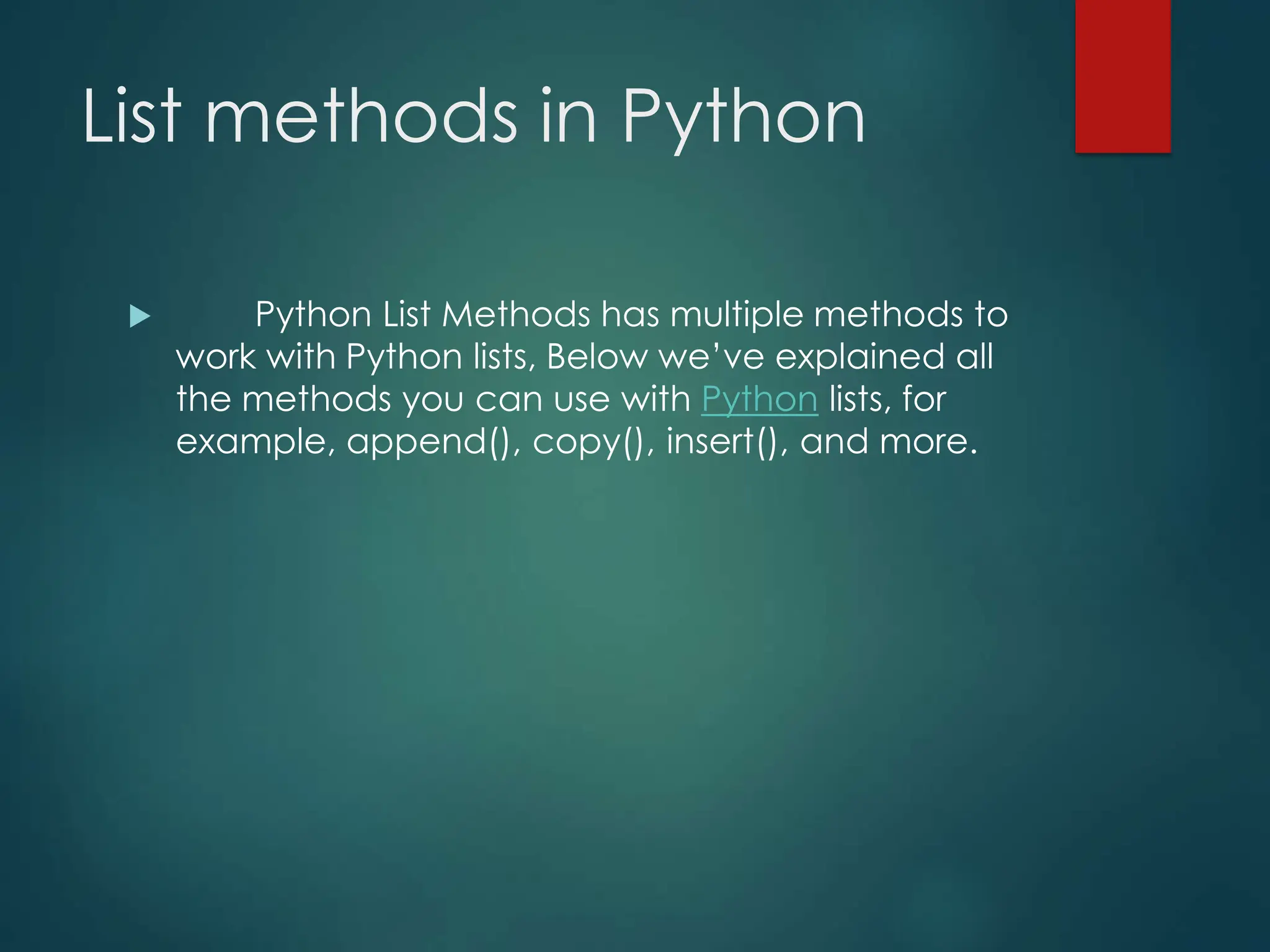 List methods in Python

Python List Methods has multiple methods to work with Python lists, Below we’ve explained all the methods you can use with Python lists, for example, append(), copy(), insert(), and more.